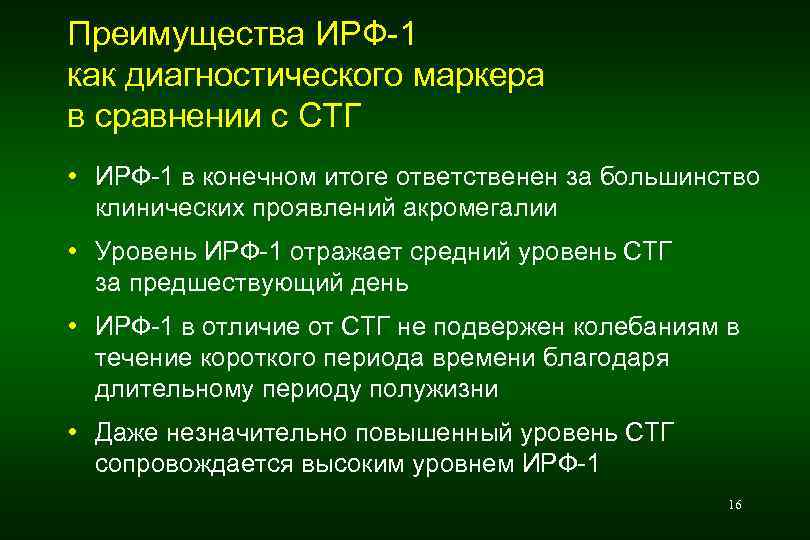 Преимущества ИРФ-1 как диагностического маркера в сравнении с СТГ

• ИРФ-1 в конечном итоге ответственен за большинство клинических проявлений акромегалии

• Уровень ИРФ-1 отражает средний уровень СТГ за предшествующий день

• ИРФ-1 в отличие от СТГ не подвержен колебаниям в течение короткого периода времени благодаря длительному периоду полужизни

• Даже незначительно повышенный уровень СТГ сопровождается высоким уровнем ИРФ-1

16